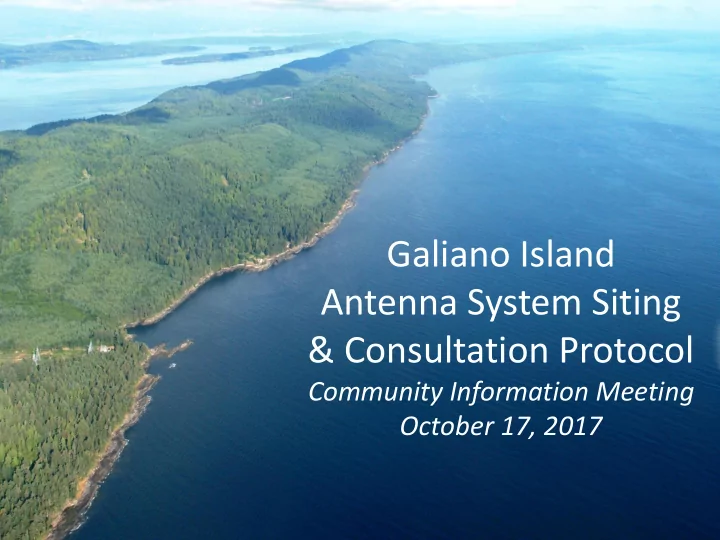 Galiano Island
Antenna System Siting
& Consultation Protocol
Community Information Meeting
October 17, 2017